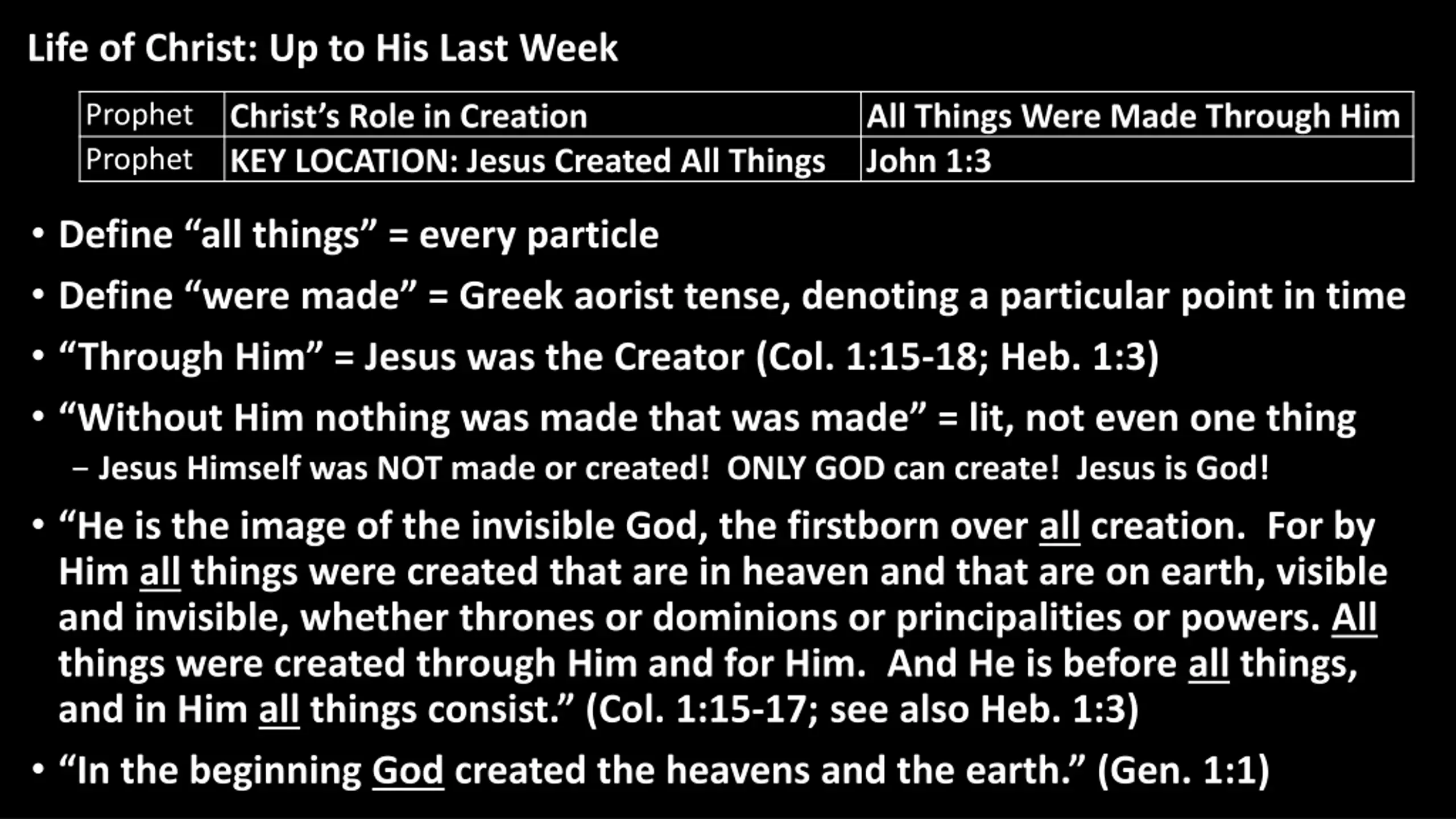 Life of Christ: Up to His Last Week

| Prophet | Christ's Role in Creation | All Things Were Made Through Him |
|---|---|---|
| Prophet | KEY LOCATION: Jesus Created All Things | John 1:3 |

• Define "all things" = every particle

• Define "were made" = Greek aorist tense, denoting a particular point in time

• "Through Him" = Jesus was the Creator (Col. 1:15-18; Heb. 1:3)

• "Without Him nothing was made that was made" = lit, not even one thing
– Jesus Himself was NOT made or created! ONLY GOD can create! Jesus is God!

• "He is the image of the invisible God, the firstborn over all creation. For by Him all things were created that are in heaven and that are on earth, visible and invisible, whether thrones or dominions or principalities or powers. All things were created through Him and for Him. And He is before all things, and in Him all things consist." (Col. 1:15-17; see also Heb. 1:3)

• "In the beginning God created the heavens and the earth." (Gen. 1:1)